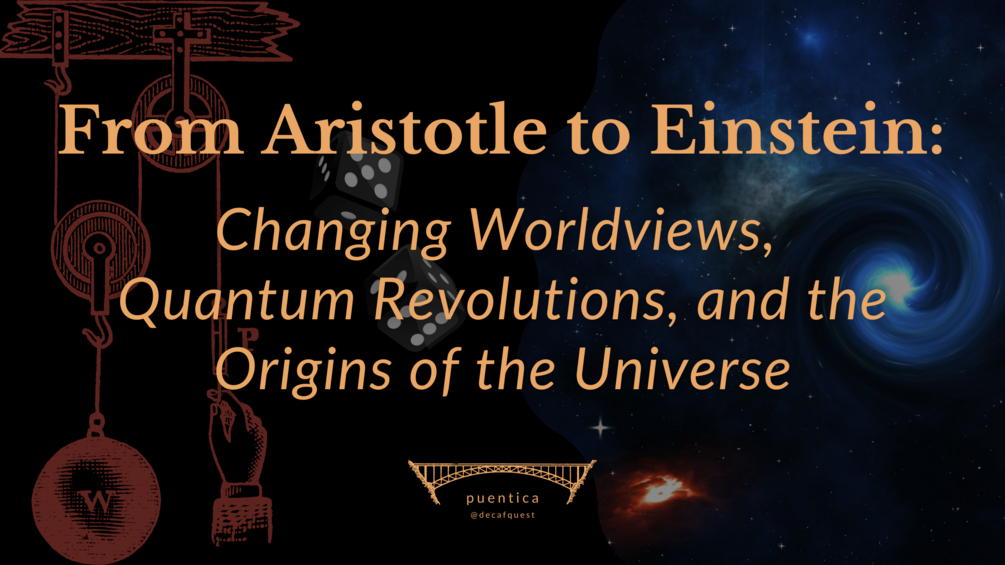 From Aristotle to Einstein:

Changing Worldviews, Quantum Revolutions, and the Origins of the Universe

P

W

puentica
@decafquest